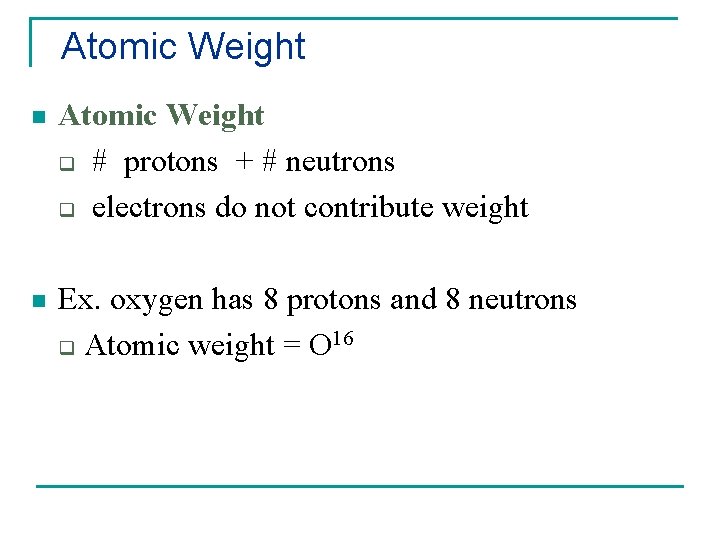 Atomic Weight

Atomic Weight

# protons + # neutrons

electrons do not contribute weight

Ex. oxygen has 8 protons and 8 neutrons

Atomic weight = $O^{16}$